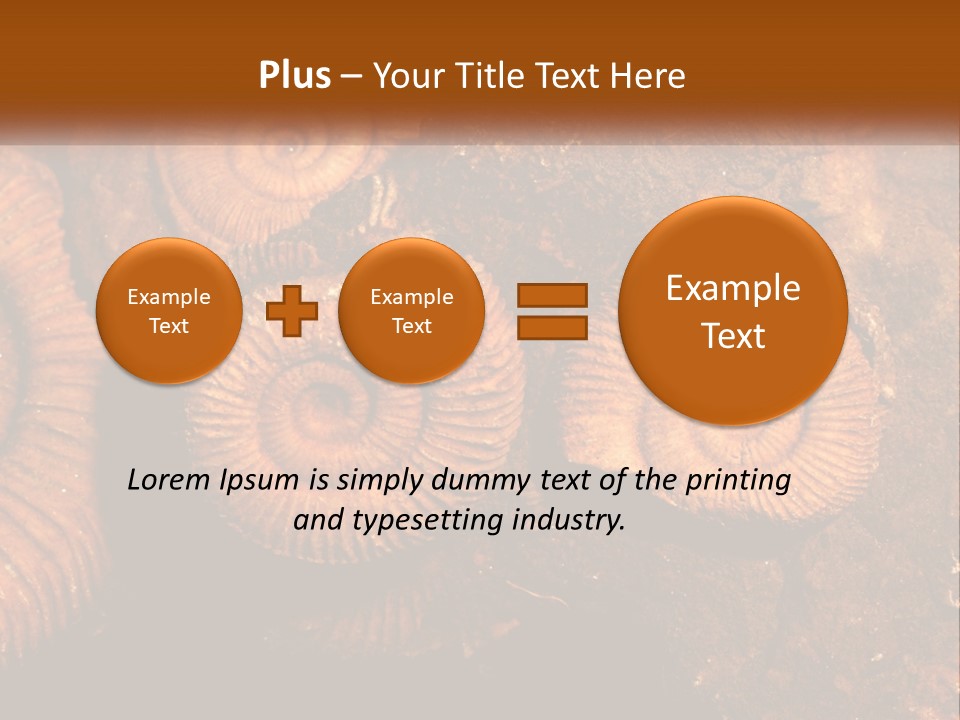 Plus – Your Title Text Here

Example Text

Example Text

Example Text

Lorem Ipsum is simply dummy text of the printing and typesetting industry.